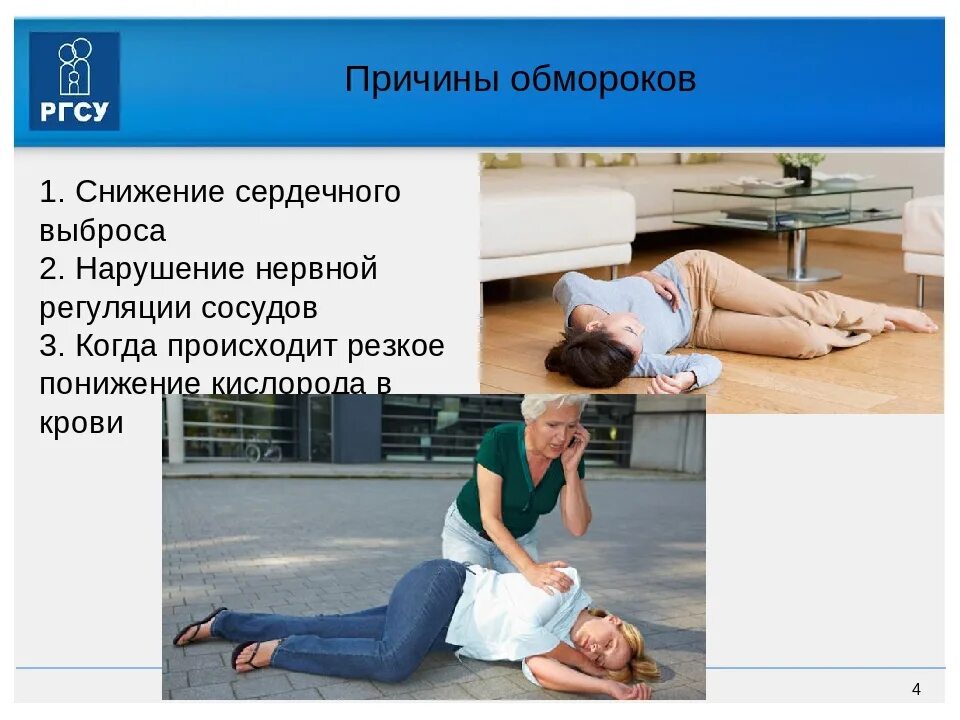 РГСУ

Причины обмороков

1. Снижение сердечного выброса
2. Нарушение нервной регуляции сосудов
3. Когда происходит резкое понижение кислорода в крови

4